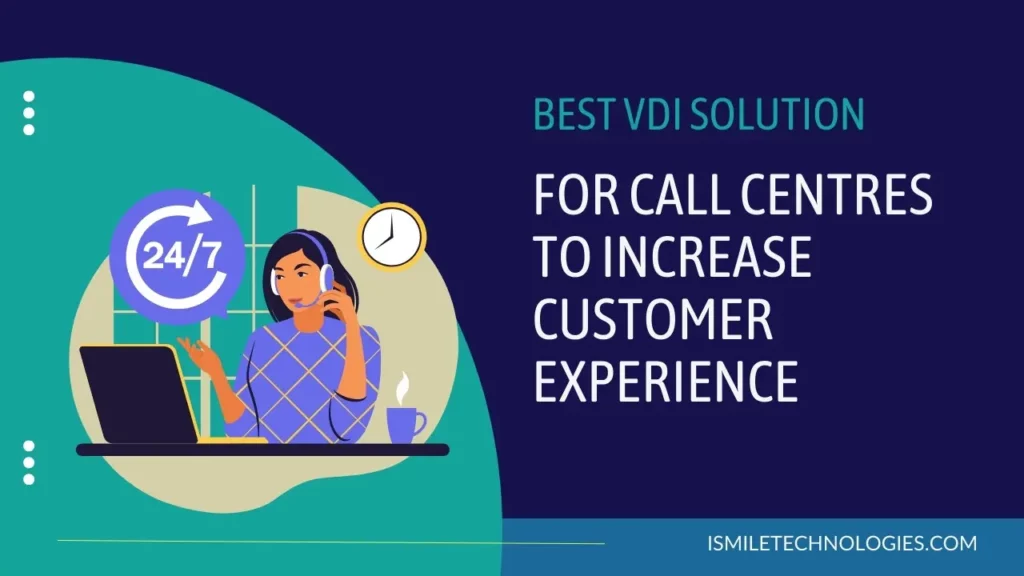 24/7

BEST VDI SOLUTION

FOR CALL CENTRES TO INCREASE CUSTOMER EXPERIENCE

ISMILETECHNOLOGIES.COM